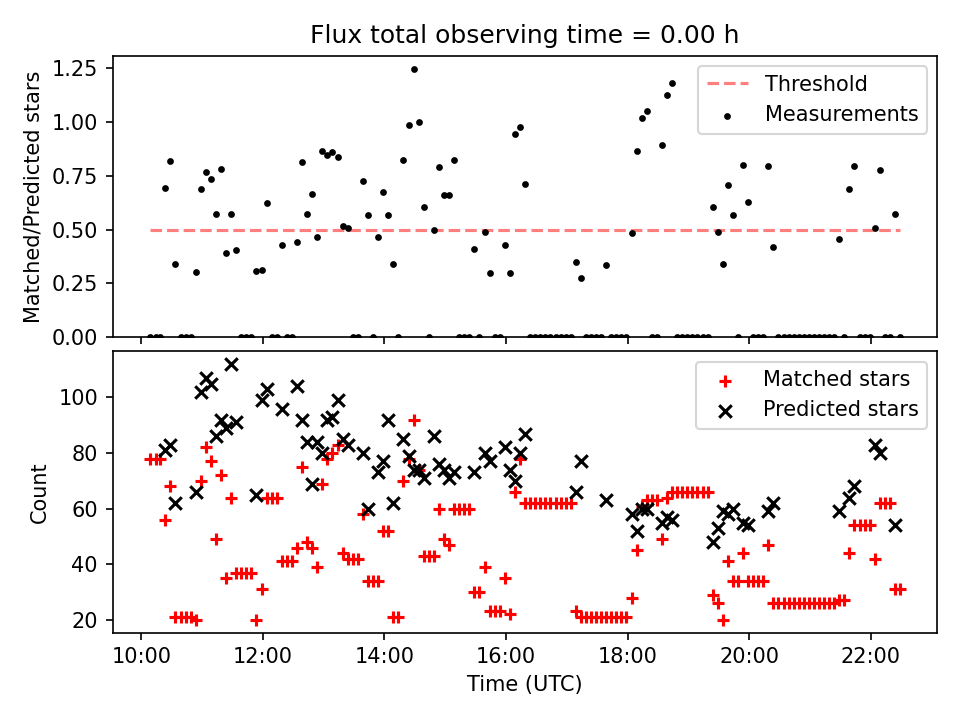 Flux total observing time = 0.00 h

Matched/Predicted stars

1.25
1.00
0.75
0.50
0.25
0.00

Threshold
Measurements

Count

100
80
60
40
20

Matched stars
Predicted stars

10:00
12:00
14:00
16:00
18:00
20:00
22:00

Time (UTC)